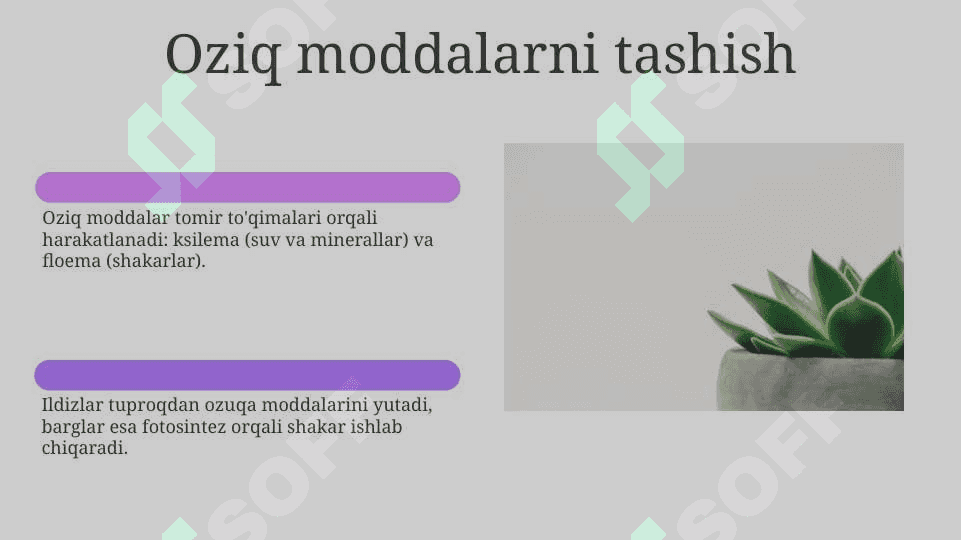 Oziq moddalarni tashish

Oziq moddalar tomir to'qimalari orqali harakatlanadi: ksilema (suv va minerallar) va floema (shakarlar).

Ildizlar tuproqdan ozuqa moddalarini yutadi, barglar esa fotosintez orqali shakar ishlab chiqaradi.